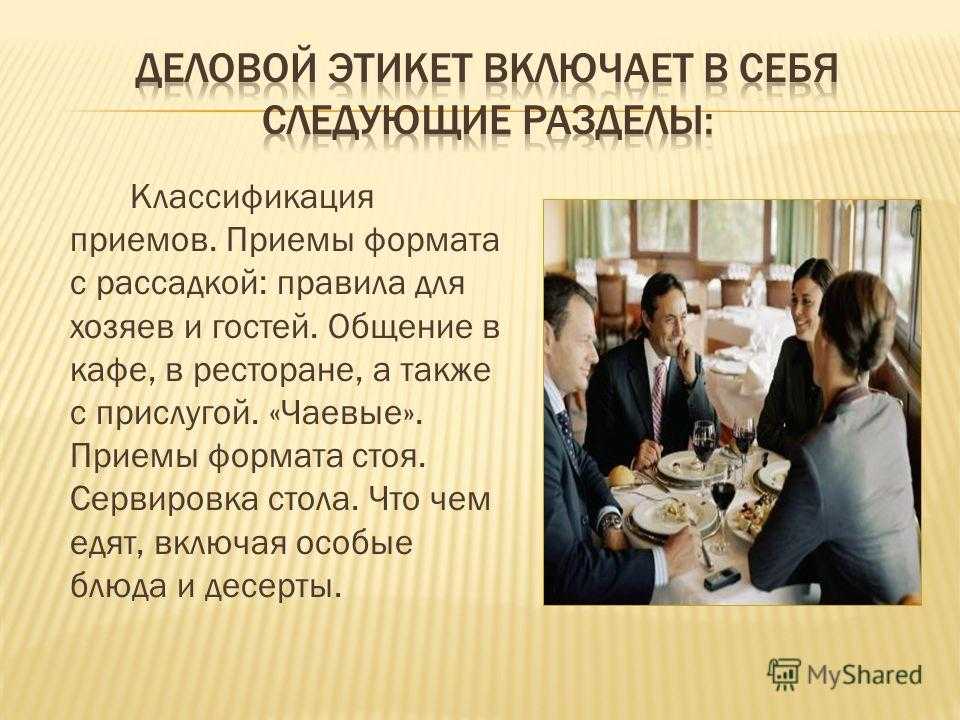 ДЕЛОВОЙ ЭТИКЕТ ВКЛЮЧАЕТ В СЕБЯ СЛЕДУЮЩИЕ РАЗДЕЛЫ:

Классификация приемов. Приемы формата с рассадкой: правила для хозяев и гостей. Общение в кафе, в ресторане, а также с прислугой. «Чаевые». Приемы формата стоя. Сервировка стола. Что чем едят, включая особые блюда и десерты.

MyShared